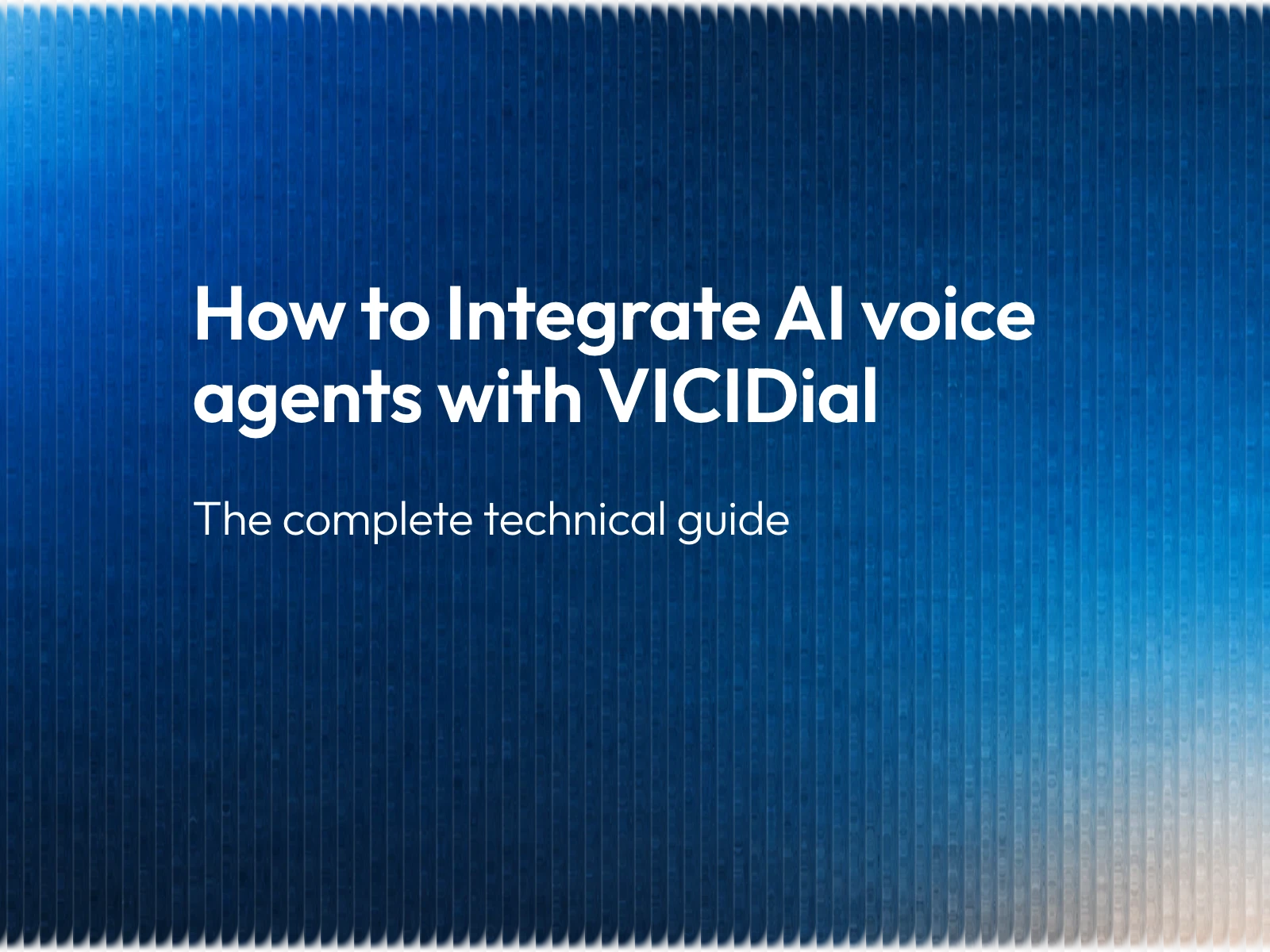 How to Integrate AI voice agents with VICIDial

The complete technical guide